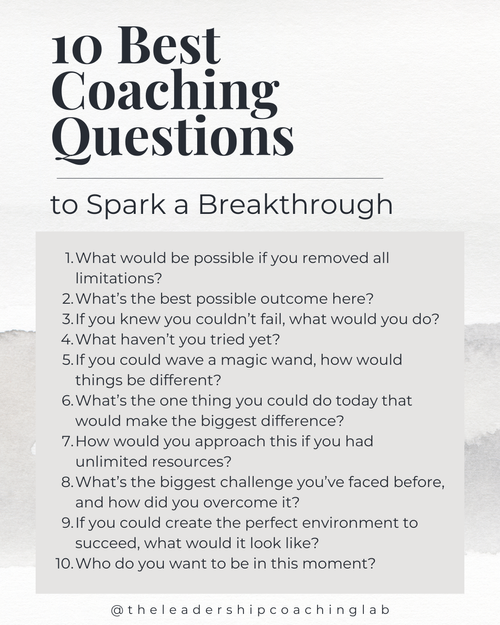 10 Best Coaching Questions

to Spark a Breakthrough

1. What would be possible if you removed all limitations?
2. What's the best possible outcome here?
3. If you knew you couldn't fail, what would you do?
4. What haven't you tried yet?
5. If you could wave a magic wand, how would things be different?
6. What's the one thing you could do today that would make the biggest difference?
7. How would you approach this if you had unlimited resources?
8. What's the biggest challenge you've faced before, and how did you overcome it?
9. If you could create the perfect environment to succeed, what would it look like?
10. Who do you want to be in this moment?

@theleadershipcoachinglab